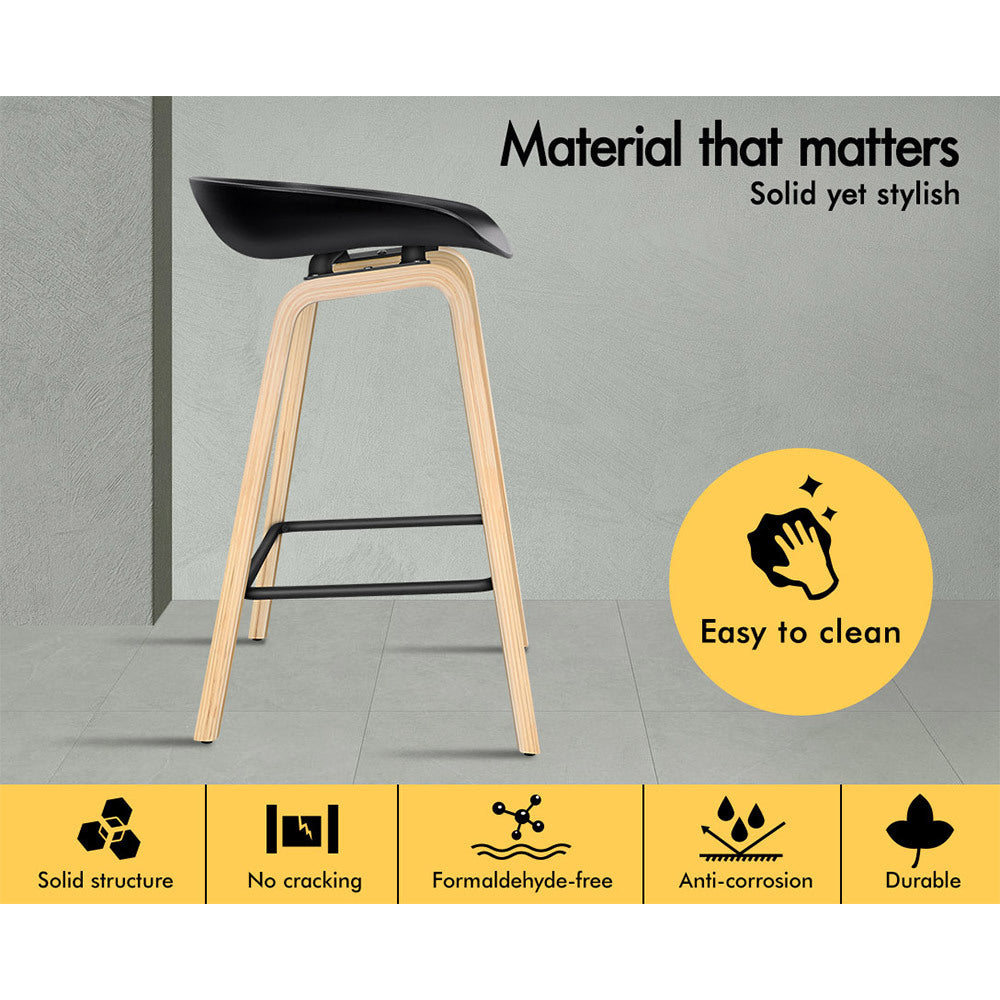 Material that matters
Solid yet stylish

Easy to clean

Solid structure

No cracking

Formaldehyde-free

Anti-corrosion

Durable